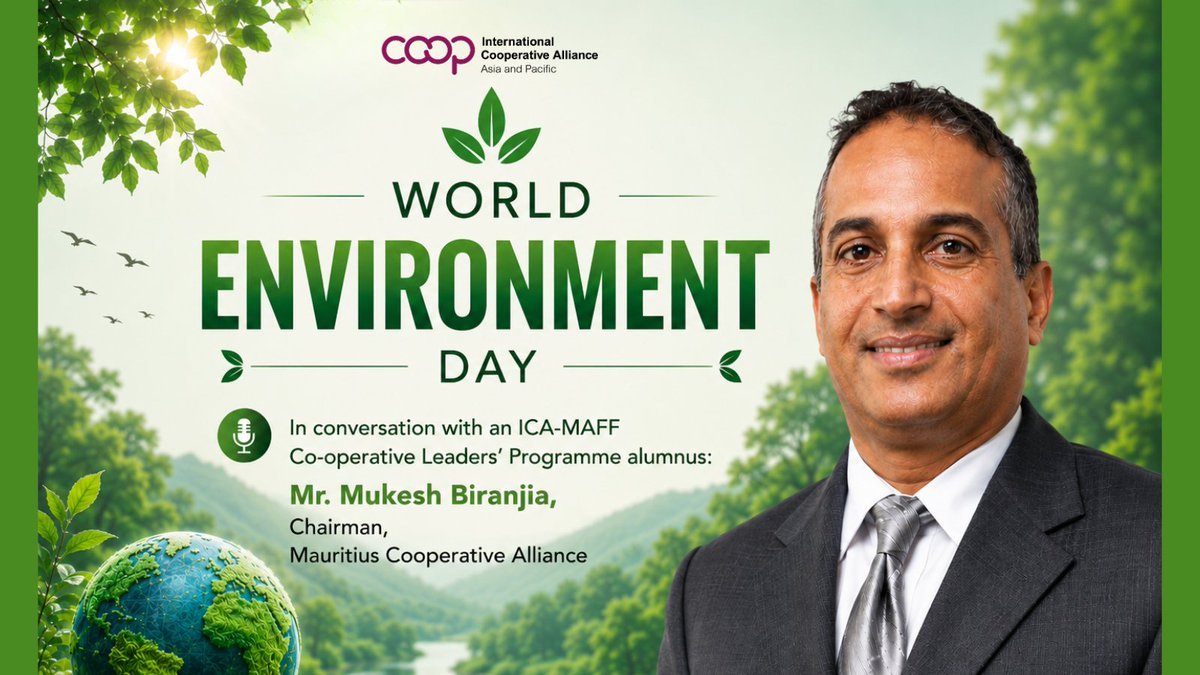 coop International Cooperative Alliance Asia and Pacific

WORLD ENVIRONMENT DAY

In conversation with an ICA-MAFF Co-operative Leaders' Programme alumnus:

Mr. Mukesh Biranjia,
Chairman,
Mauritius Cooperative Alliance